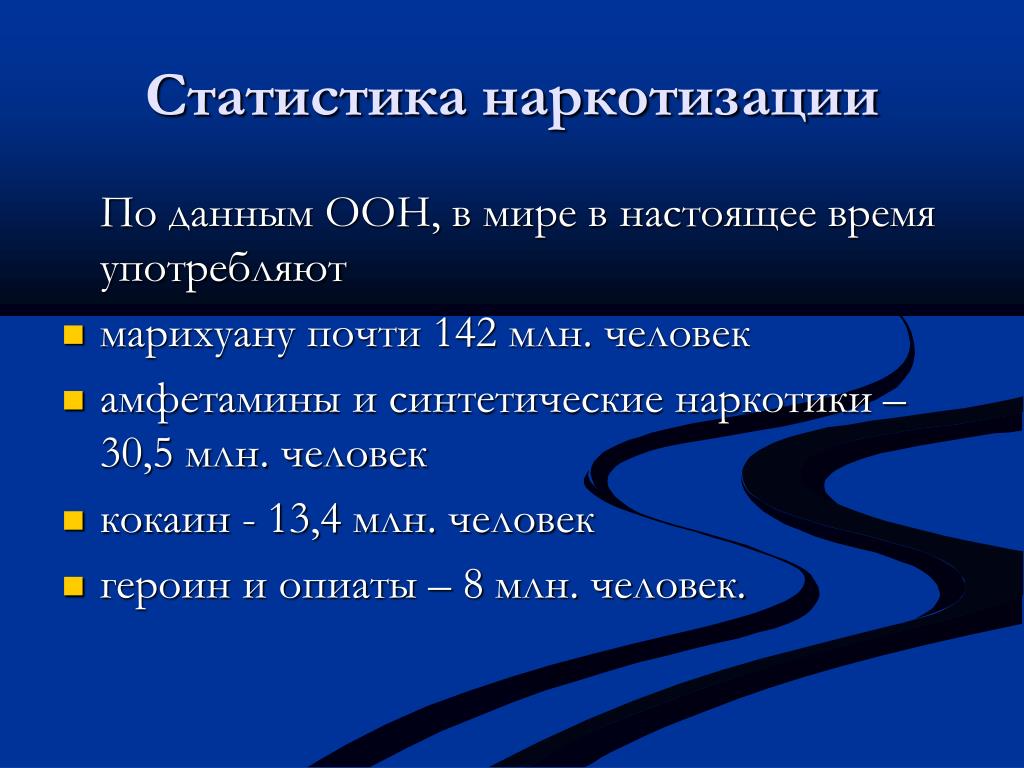 Статистика наркотизации

По данным ООН, в мире в настоящее время употребляют

- марихуану почти 142 млн. человек
- амфетамины и синтетические наркотики – 30,5 млн. человек
- кокаин - 13,4 млн. человек
- героин и опиаты – 8 млн. человек.